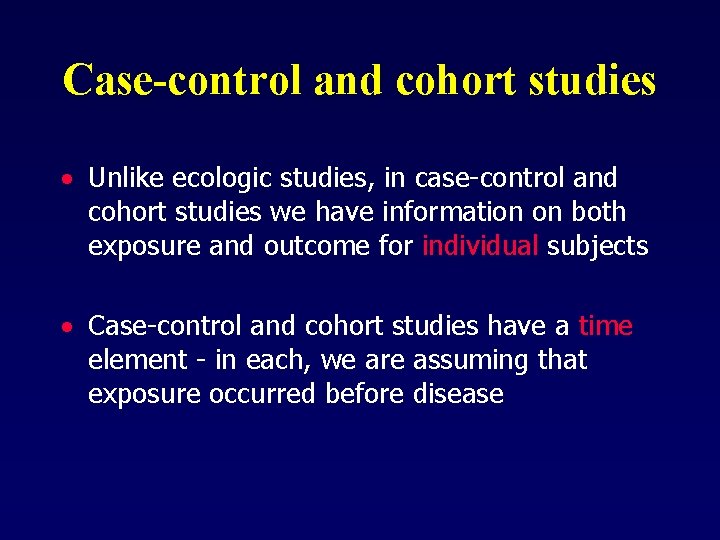 Case-control and cohort studies

• Unlike ecologic studies, in case-control and cohort studies we have information on both exposure and outcome for individual subjects

• Case-control and cohort studies have a time element - in each, we are assuming that exposure occurred before disease